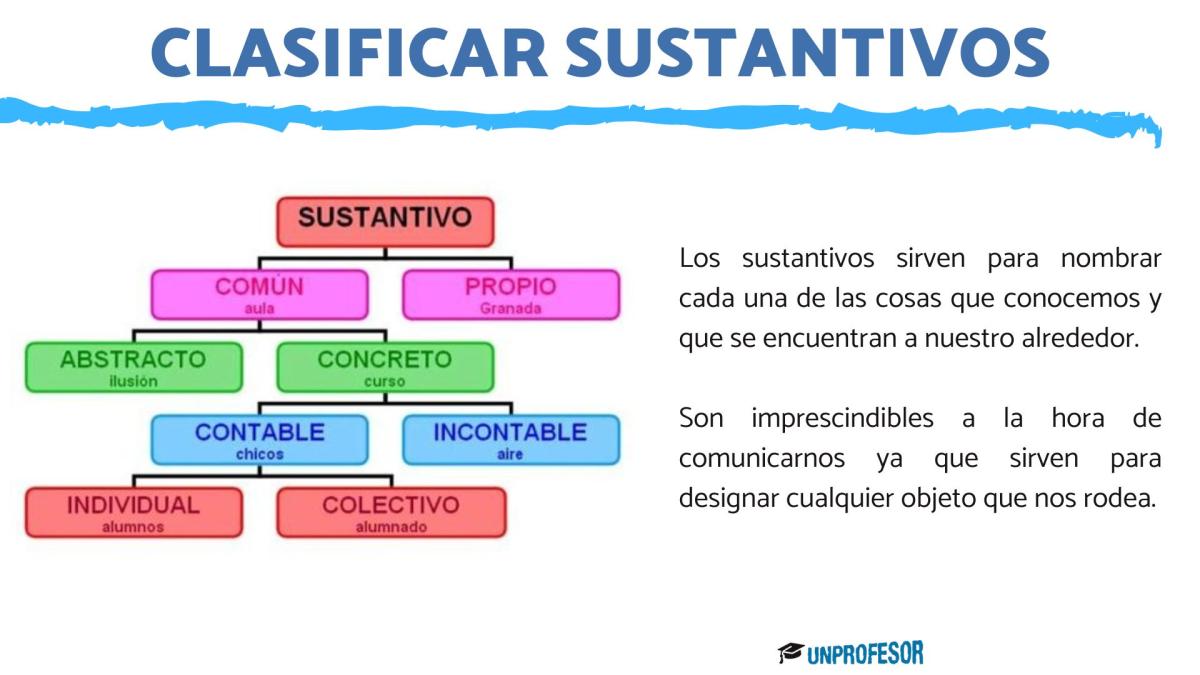 CLASIFICAR SUSTANTIVOS

SUSTANTIVO

COMÚN
aula

PROPIO
Granada

ABSTRACTO
ilusión

CONCRETO
curso

CONTABLE
chicos

INCONTABLE
aire

INDIVIDUAL
alumnos

COLECTIVO
alumnado

Los sustantivos sirven para nombrar cada una de las cosas que conocemos y que se encuentran a nuestro alrededor.

Son imprescindibles a la hora de comunicarnos ya que sirven para designar cualquier objeto que nos rodea.

UNPROFESOR